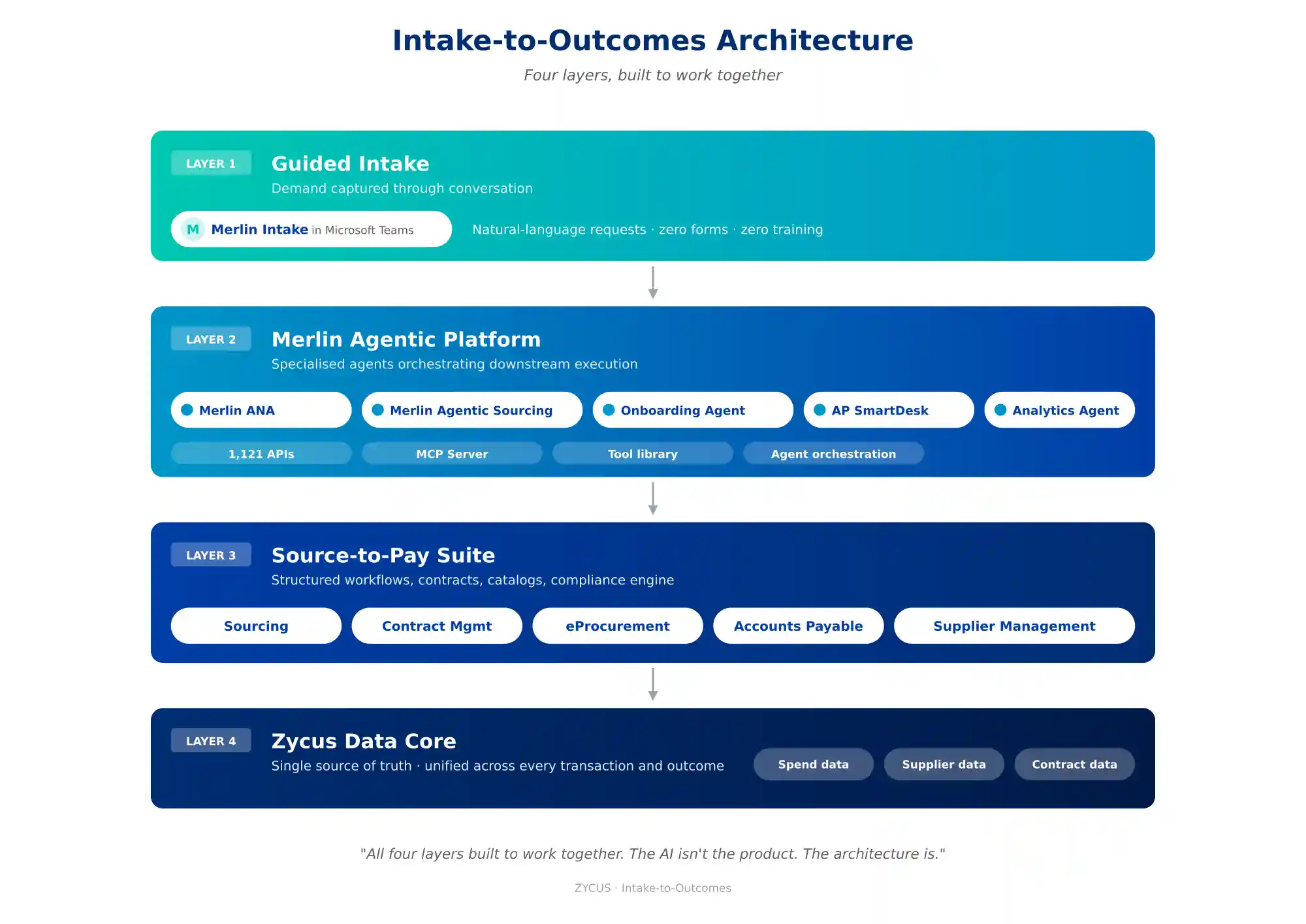 Intake-to-Outcomes Architecture

Four layers, built to work together

LAYER 1

Guided Intake

Demand captured through conversation

M Merlin Intake in Microsoft Teams

Natural-language requests · zero forms · zero training

LAYER 2

Merlin Agentic Platform

Specialised agents orchestrating downstream execution

Merlin ANA

Merlin Agentic Sourcing

Onboarding Agent

AP SmartDesk

Analytics Agent

1,121 APIs

MCP Server

Tool library

Agent orchestration

LAYER 3

Source-to-Pay Suite

Structured workflows, contracts, catalogs, compliance engine

Sourcing

Contract Mgmt

eProcurement

Accounts Payable

Supplier Management

LAYER 4

Zycus Data Core

Single source of truth · unified across every transaction and outcome

Spend data

Supplier data

Contract data

"All four layers built to work together. The AI isn't the product. The architecture is."

ZYCUS · Intake-to-Outcomes